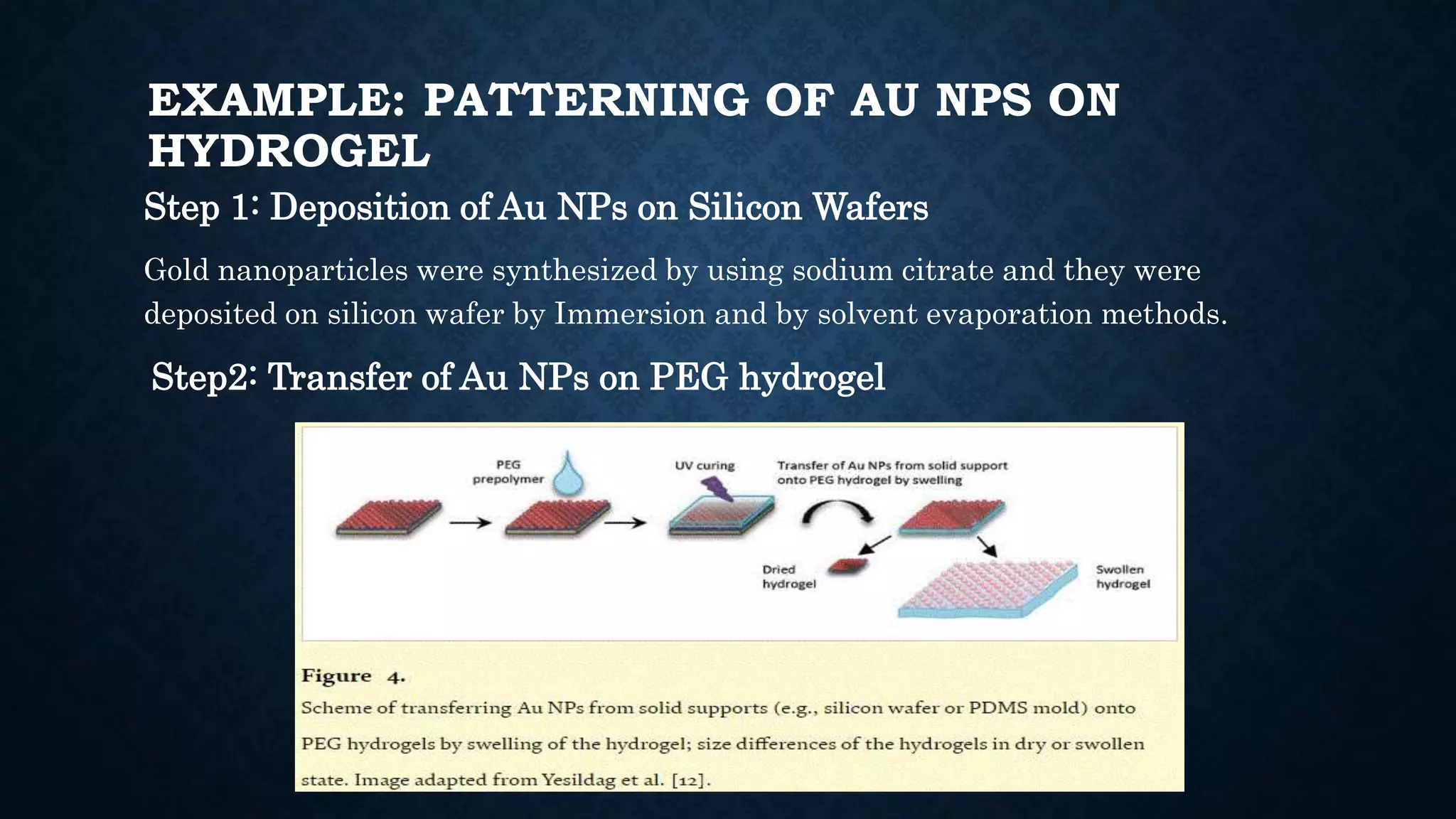 EXAMPLE: PATTERNING OF AU NPS ON HYDROGEL

Step 1: Deposition of Au NPs on Silicon Wafers

Gold nanoparticles were synthesized by using sodium citrate and they were deposited on silicon wafer by Immersion and by solvent evaporation methods.

Step2: Transfer of Au NPs on PEG hydrogel

PEG prepolymer

UV curing

Transfer of Au NPs from solid support onto PEG hydrogel by swelling

Dried hydrogel

Swollen hydrogel

Figure 4.

Scheme of transferring Au NPs from solid supports (e.g., silicon wafer or PDMS mold) onto PEG hydrogels by swelling of the hydrogel; size differences of the hydrogels in dry or swollen state. Image adapted from Yesildag et al. [12].